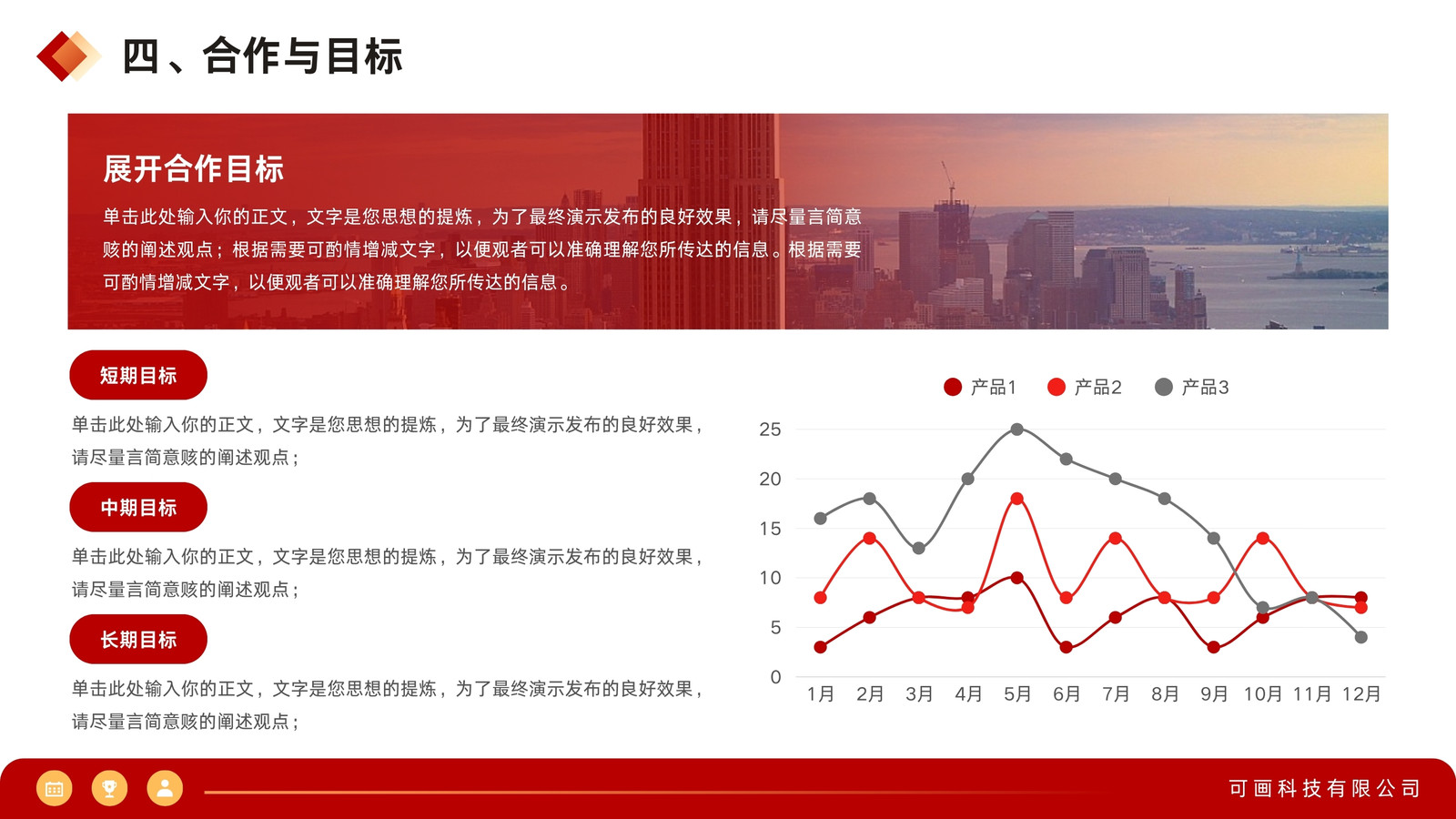 四、合作与目标

展开合作目标

单击此处输入你的正文，文字是您思想的提炼，为了最终演示发布的良好效果，请尽量言简意赅的阐述观点；根据需要可酌情增减文字，以便观者可以准确理解您所传达的信息。根据需要可酌情增减文字，以便观者可以准确理解您所传达的信息。

短期目标

单击此处输入你的正文，文字是您思想的提炼，为了最终演示发布的良好效果，请尽量言简意赅的阐述观点；

中期目标

单击此处输入你的正文，文字是您思想的提炼，为了最终演示发布的良好效果，请尽量言简意赅的阐述观点；

长期目标

单击此处输入你的正文，文字是您思想的提炼，为了最终演示发布的良好效果，请尽量言简意赅的阐述观点；

产品1 产品2 产品3

25
20
15
10
5
0

1月 2月 3月 4月 5月 6月 7月 8月 9月 10月 11月 12月

可画科技有限公司